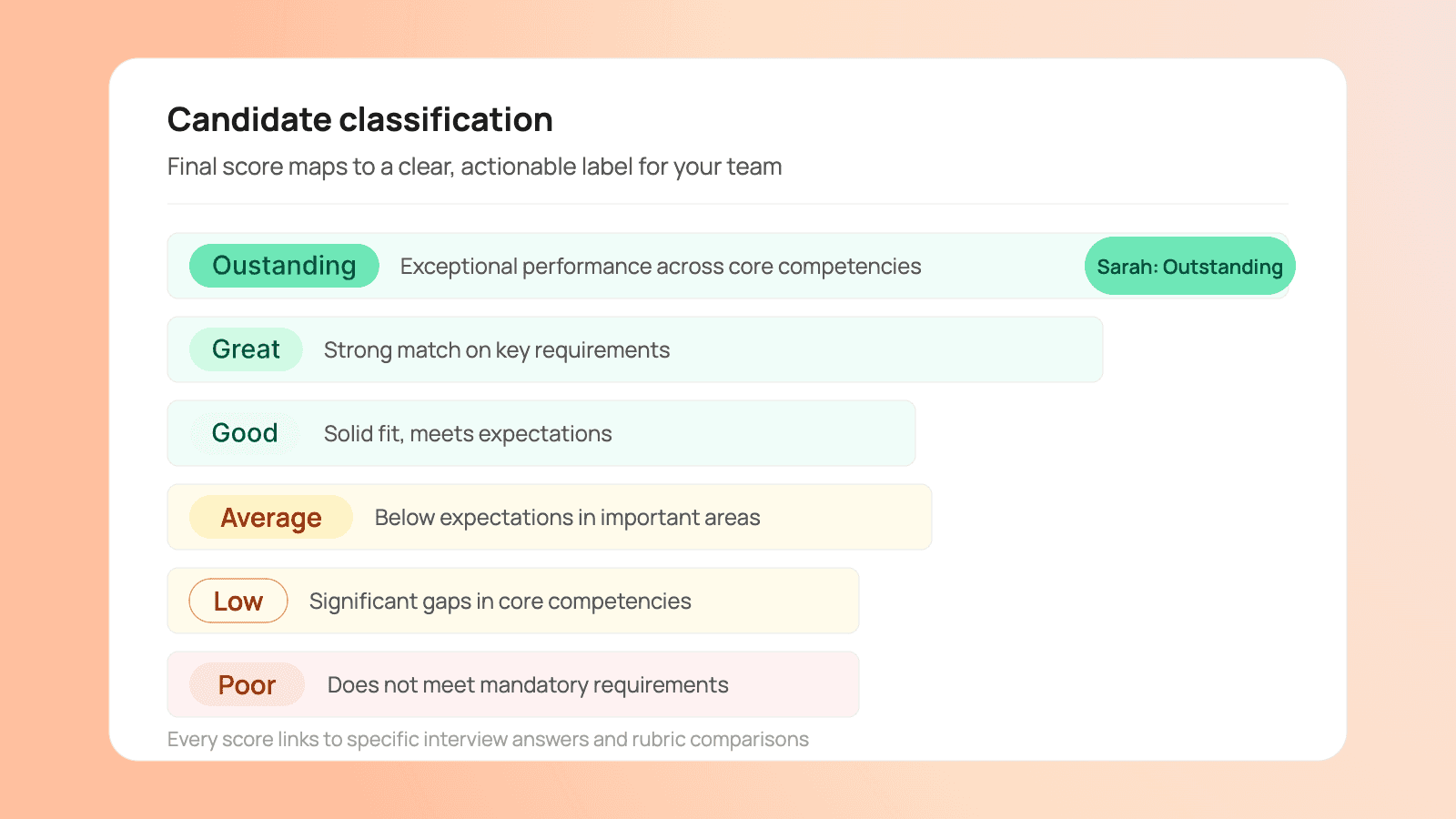 Candidate classification

Final score maps to a clear, actionable label for your team

Oustanding Exceptional performance across core competencies Sarah: Outstanding

Great Strong match on key requirements

Good Solid fit, meets expectations

Average Below expectations in important areas

Low Significant gaps in core competencies

Poor Does not meet mandatory requirements

Every score links to specific interview answers and rubric comparisons